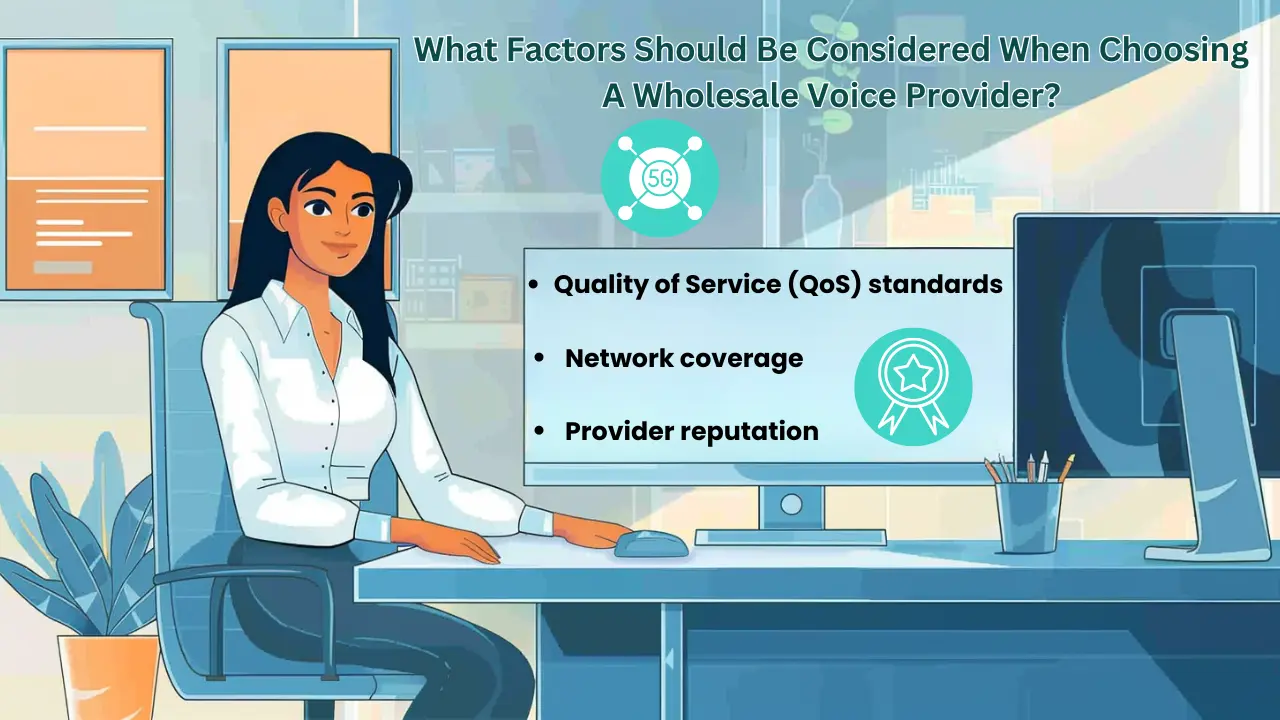 What Factors Should Be Considered When Choosing A Wholesale Voice Provider?

5G

• Quality of Service (QoS) standards
• Network coverage
• Provider reputation